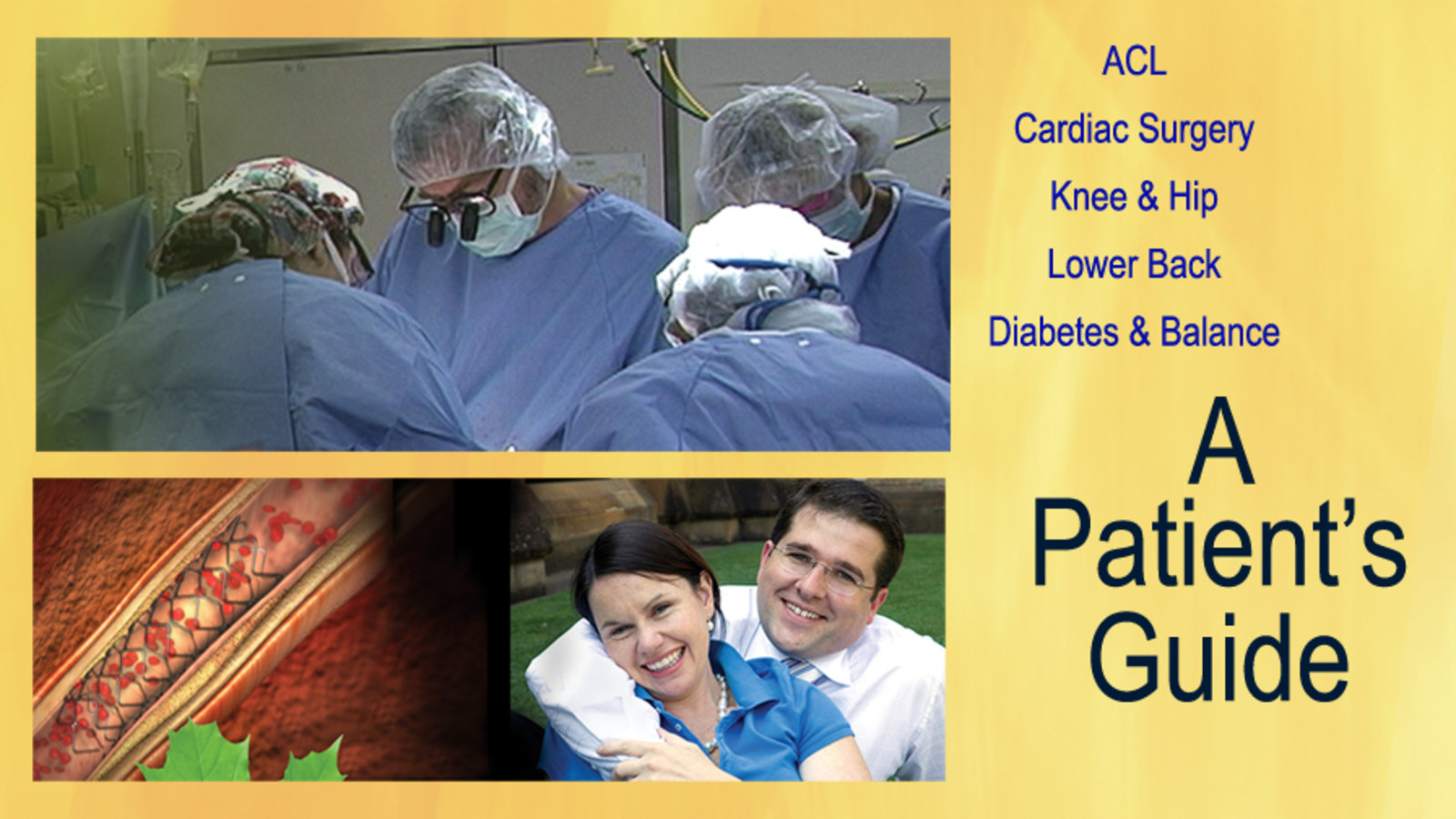 ACL

Cardiac Surgery

Knee & Hip

Lower Back

Diabetes & Balance

A Patient's Guide